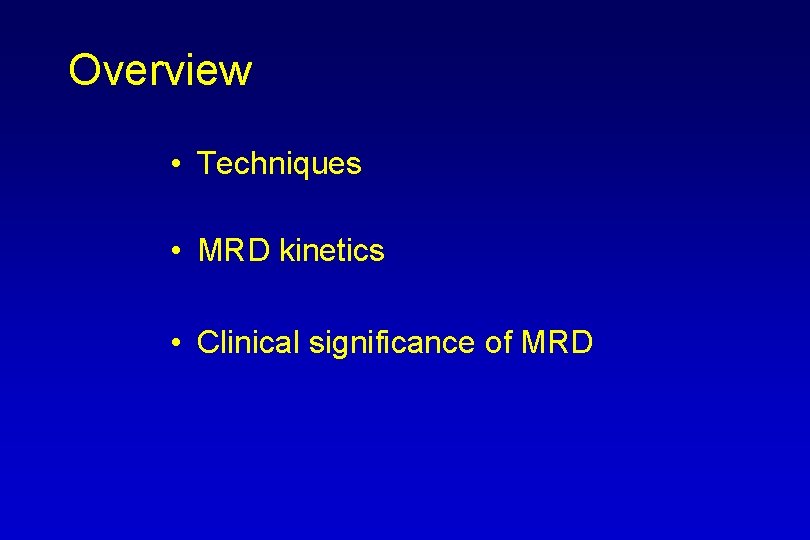 Overview

• Techniques

• MRD kinetics

• Clinical significance of MRD